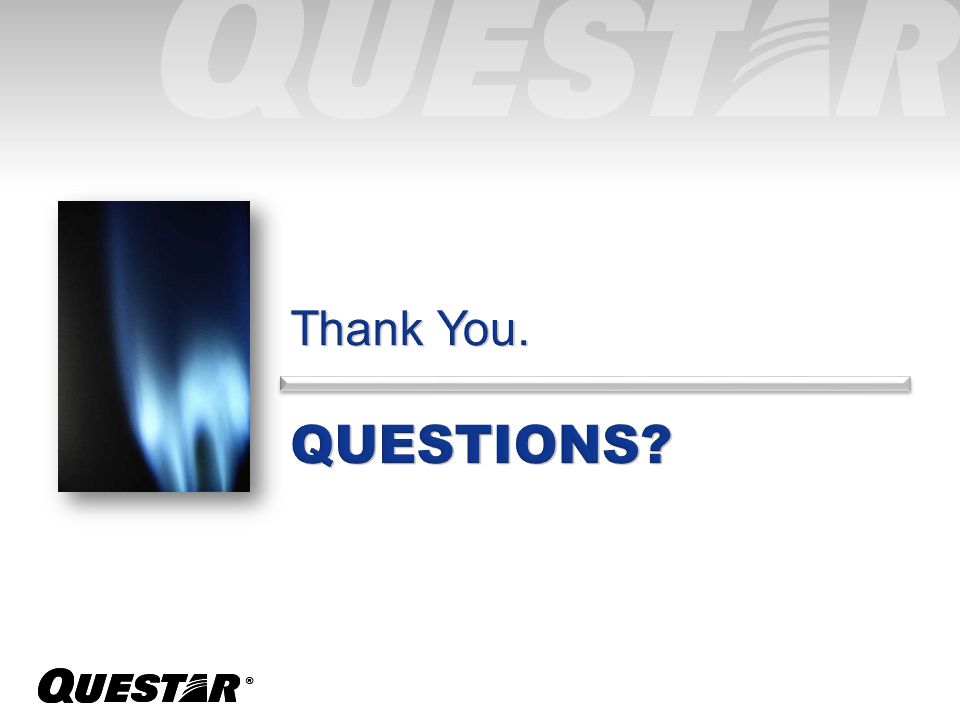 QUESTAR

Thank You.

QUESTIONS?

QUESTAR®